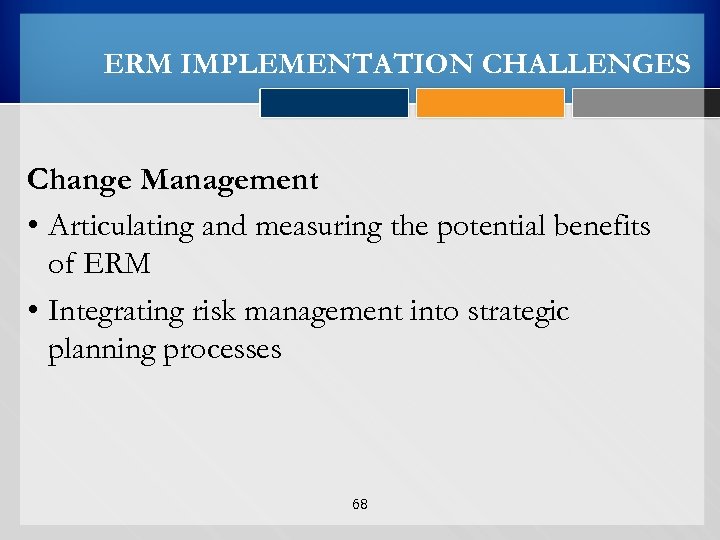 ERM IMPLEMENTATION CHALLENGES

Change Management

• Articulating and measuring the potential benefits of ERM

• Integrating risk management into strategic planning processes

68